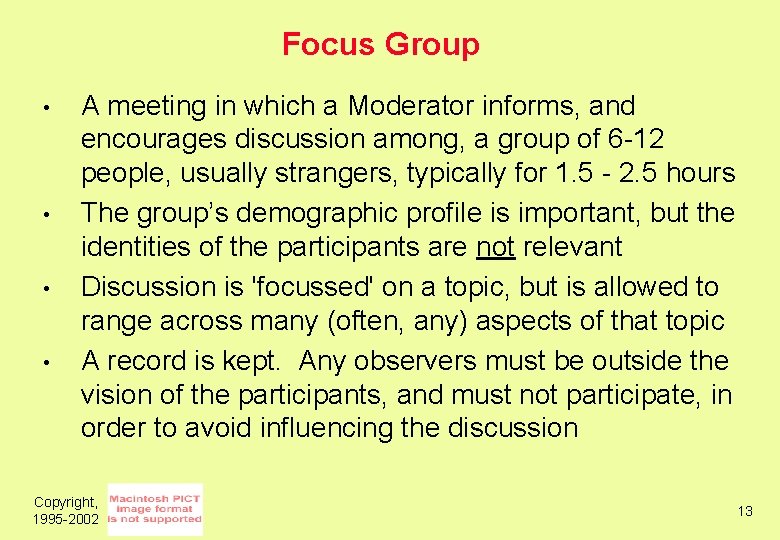 Focus Group

• A meeting in which a Moderator informs, and encourages discussion among, a group of 6-12 people, usually strangers, typically for 1.5 - 2.5 hours

• The group's demographic profile is important, but the identities of the participants are not relevant

• Discussion is 'focussed' on a topic, but is allowed to range across many (often, any) aspects of that topic

• A record is kept. Any observers must be outside the vision of the participants, and must not participate, in order to avoid influencing the discussion

Copyright, 1995-2002

Macintosh PICT image format is not supported

13